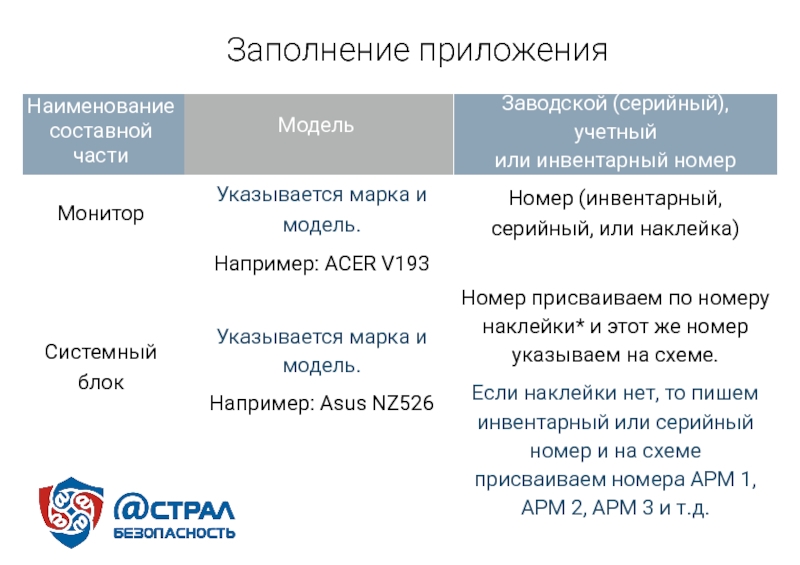 Заполнение приложения

| Наименование составной части | Модель | Заводской (серийный), учетный или инвентарный номер |
|---|---|---|
| Монитор | Указывается марка и модель. Например: ACER V193 | Номер (инвентарный, серийный, или наклейка) |
| Системный блок | Указывается марка и модель. Например: Asus NZ526 | Номер присваиваем по номеру наклейки* и этот же номер указываем на схеме. Если наклейки нет, то пишем инвентарный или серийный номер и на схеме присваиваем номера АРМ 1, АРМ 2, АРМ 3 и т.д. |

@СТРАЛ БЕЗОПАСНОСТЬ